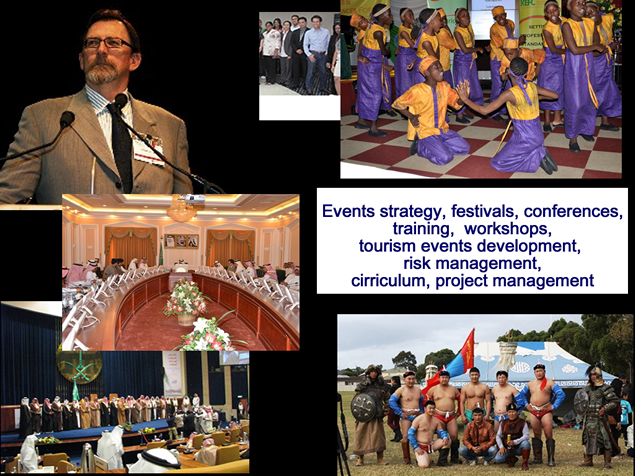 Events strategy, festivals, conferences, training, workshops, tourism events development, risk management, cirriculum, project management